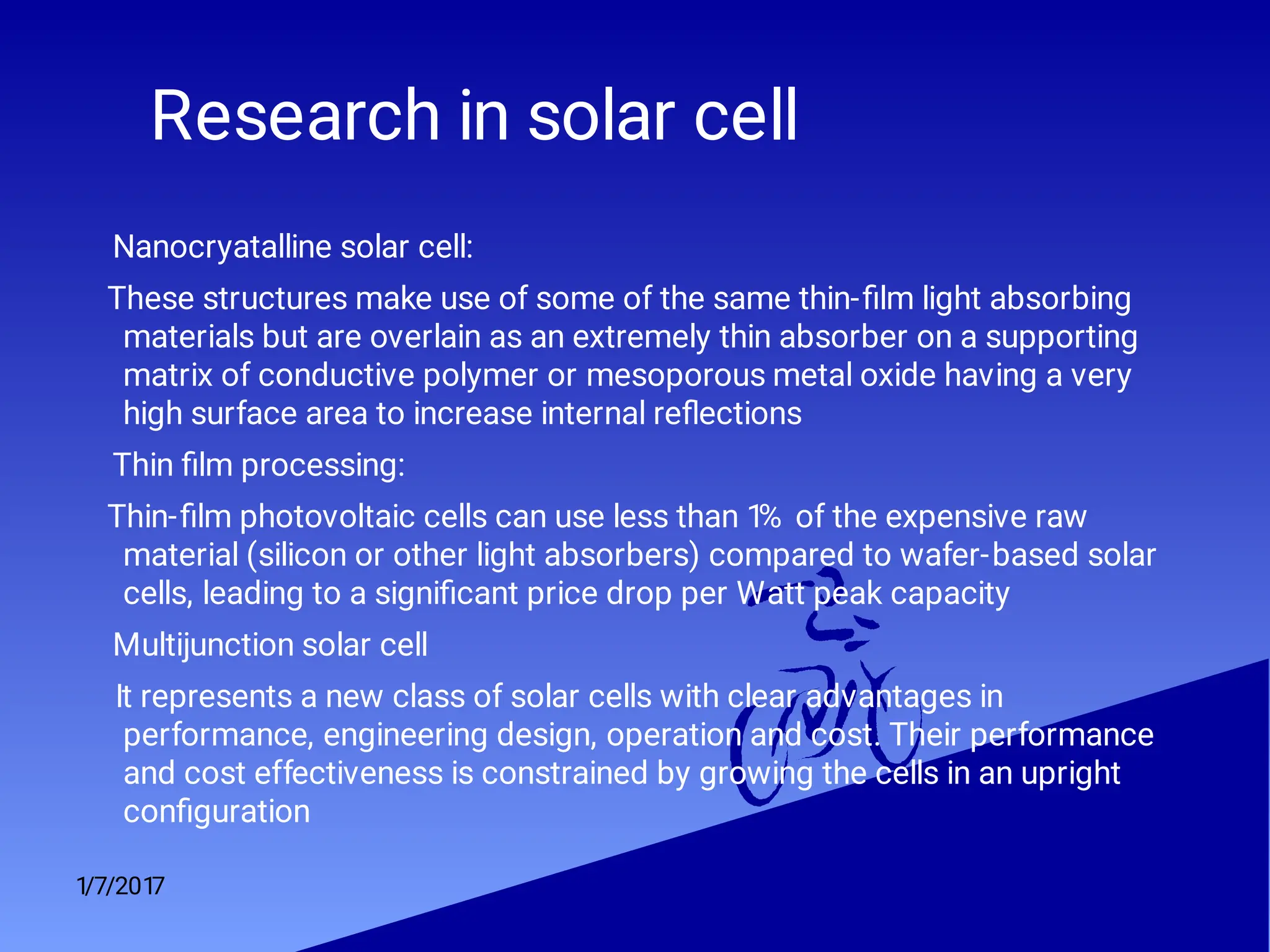 Research in solar cell

Nanocryatalline solar cell:

These structures make use of some of the same thin-film light absorbing materials but are overlain as an extremely thin absorber on a supporting matrix of conductive polymer or mesoporous metal oxide having a very high surface area to increase internal reflections

Thin film processing:

Thin-film photovoltaic cells can use less than 1% of the expensive raw material (silicon or other light absorbers) compared to wafer-based solar cells, leading to a significant price drop per Watt peak capacity

Multijunction solar cell

It represents a new class of solar cells with clear advantages in performance, engineering design, operation and cost. Their performance and cost effectiveness is constrained by growing the cells in an upright configuration

1/7/2017